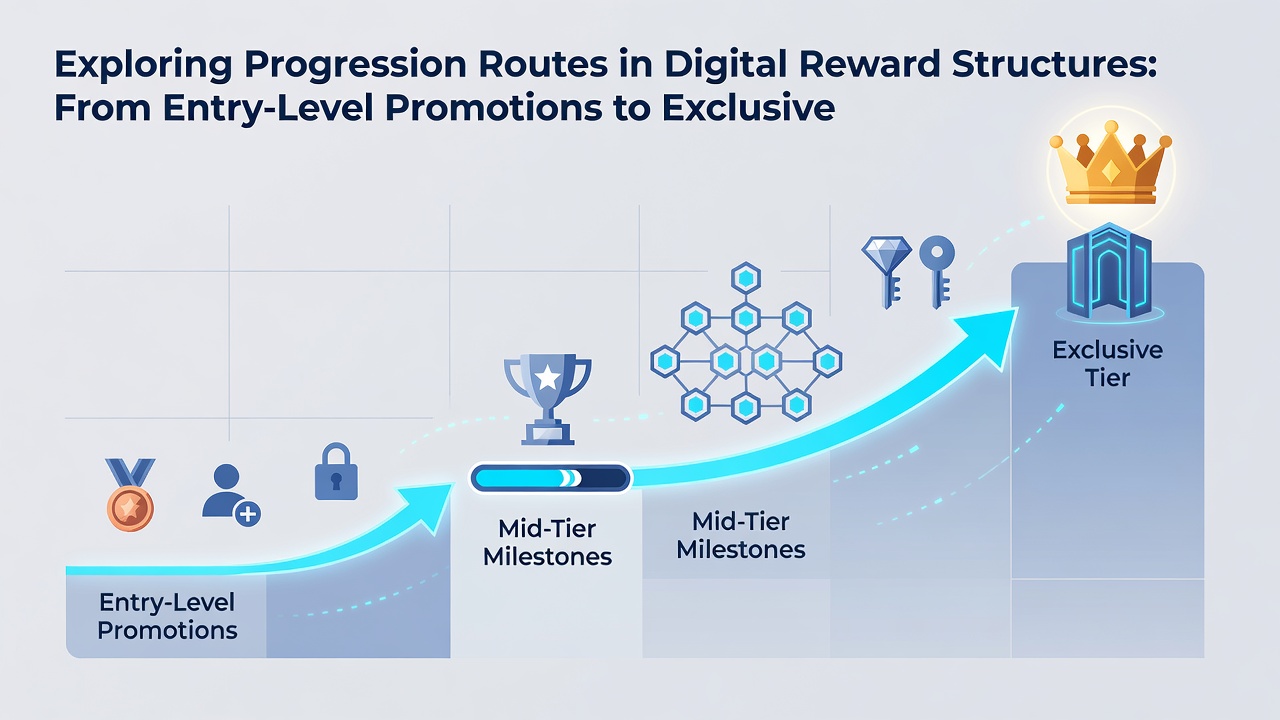 Exploring Progression Routes in Digital Reward Structures: From Entry-Level Promotions to Exclusive

Entry-Level Promotions

Mid-Tier Milestones

Mid-Tier Milestones

Exclusive Tier